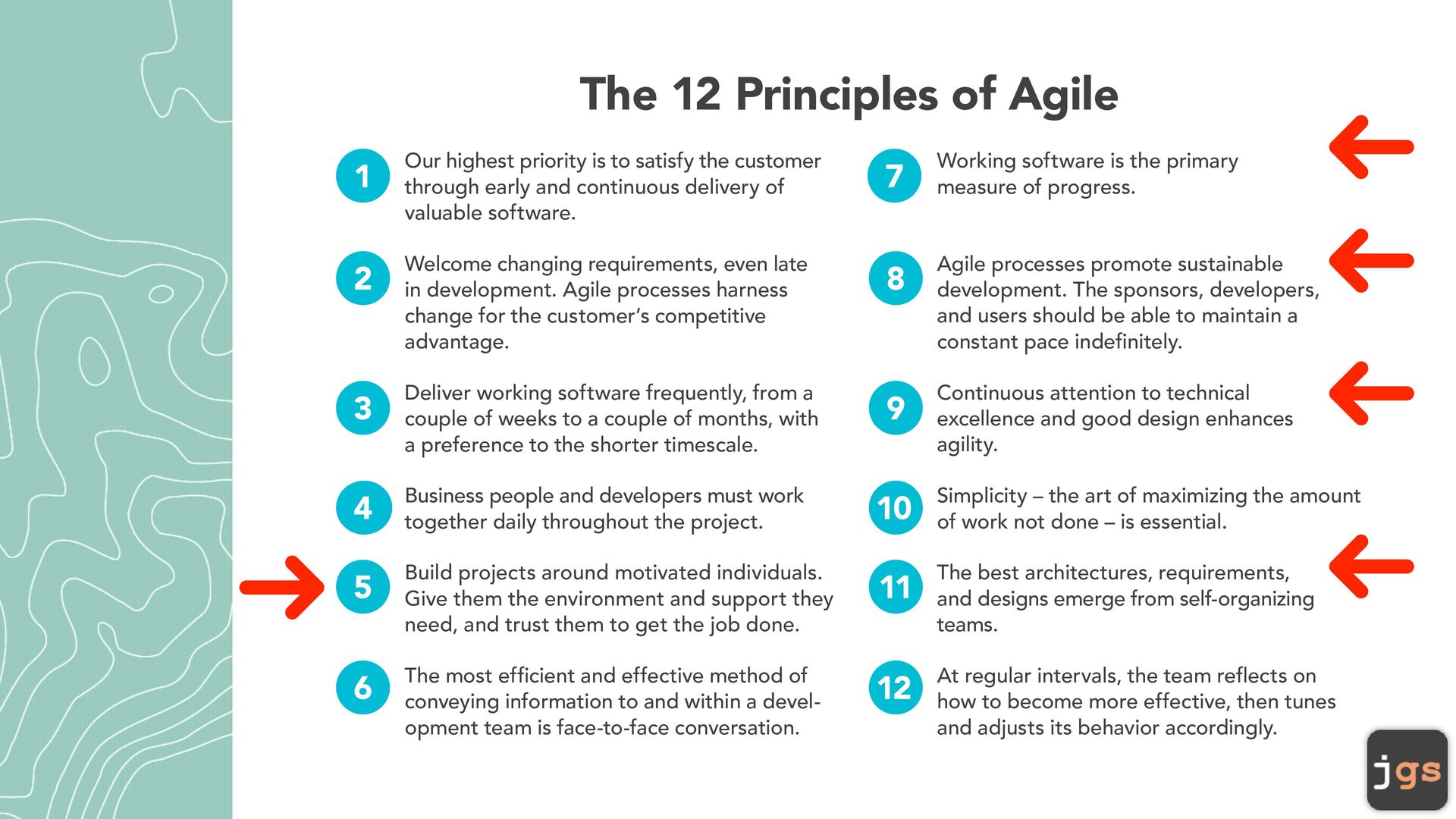 The 12 Principles of Agile

1 Our highest priority is to satisfy the customer through early and continuous delivery of valuable software.

2 Welcome changing requirements, even late in development. Agile processes harness change for the customer's competitive advantage.

3 Deliver working software frequently, from a couple of weeks to a couple of months, with a preference to the shorter timescale.

4 Business people and developers must work together daily throughout the project.

5 Build projects around motivated individuals. Give them the environment and support they need, and trust them to get the job done.

6 The most efficient and effective method of conveying information to and within a development team is face-to-face conversation.

7 Working software is the primary measure of progress.

8 Agile processes promote sustainable development. The sponsors, developers, and users should be able to maintain a constant pace indefinitely.

9 Continuous attention to technical excellence and good design enhances agility.

10 Simplicity – the art of maximizing the amount of work not done – is essential.

11 The best architectures, requirements, and designs emerge from self-organizing teams.

12 At regular intervals, the team reflects on how to become more effective, then tunes and adjusts its behavior accordingly.

jgs